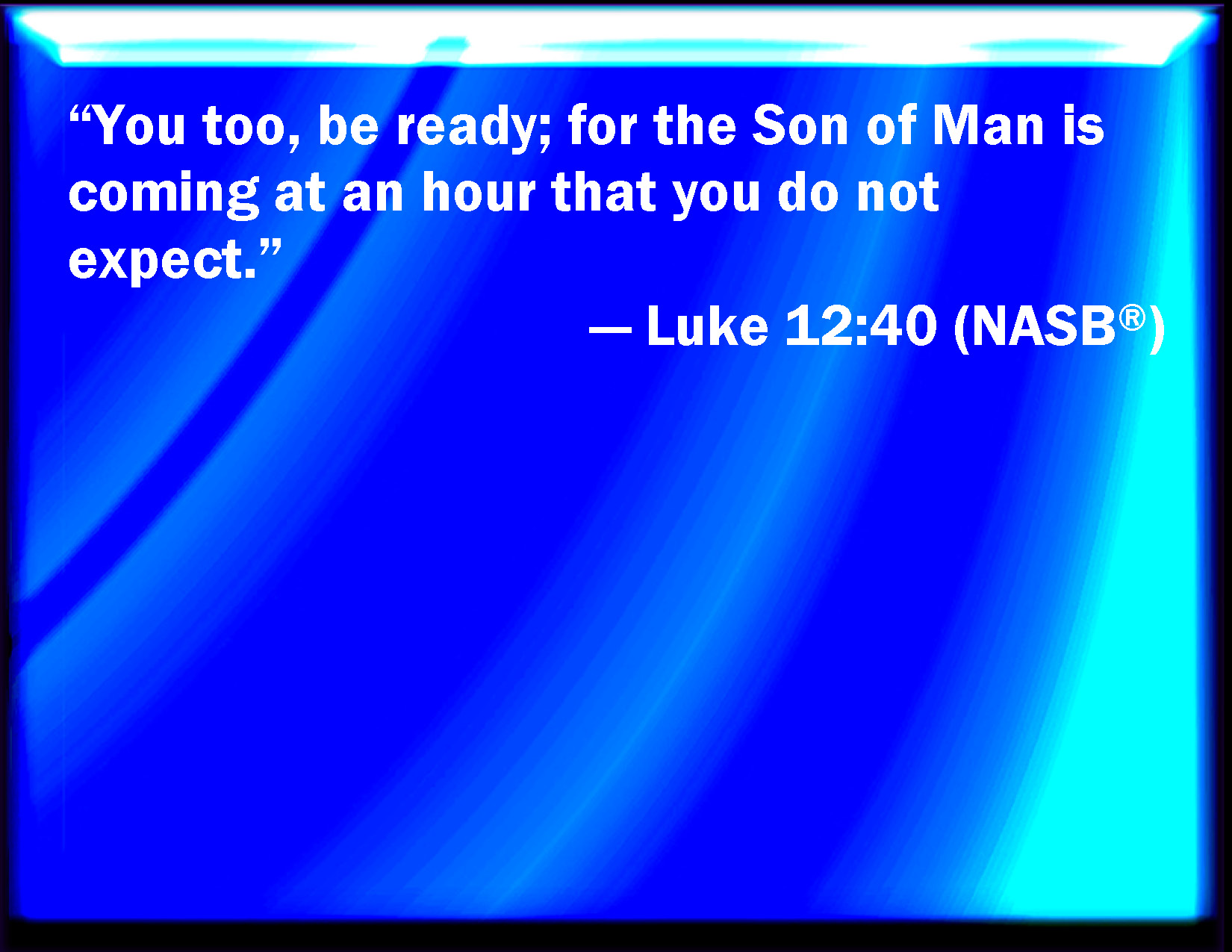 “You too, be ready; for the Son of Man is coming at an hour that you do not expect.”

— Luke 12:40 (NASB®)